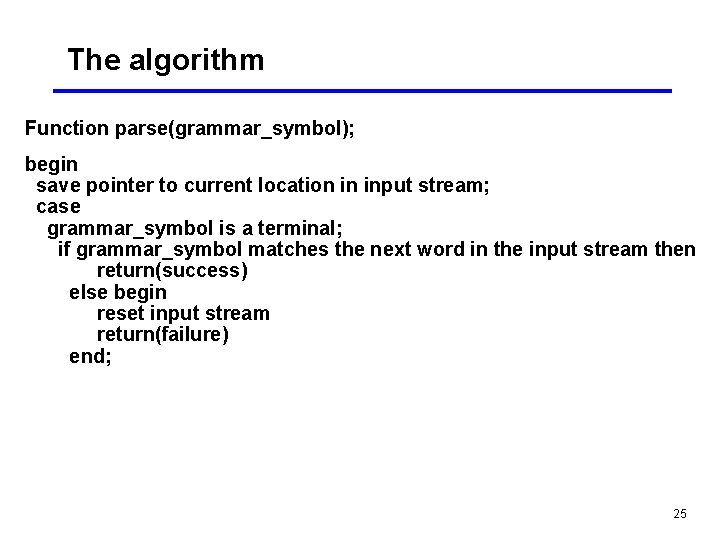 The algorithm

Function parse(grammar_symbol);

begin
save pointer to current location in input stream;
case
grammar_symbol is a terminal;
if grammar_symbol matches the next word in the input stream then
return(success)
else begin
reset input stream
return(failure)
end;

25